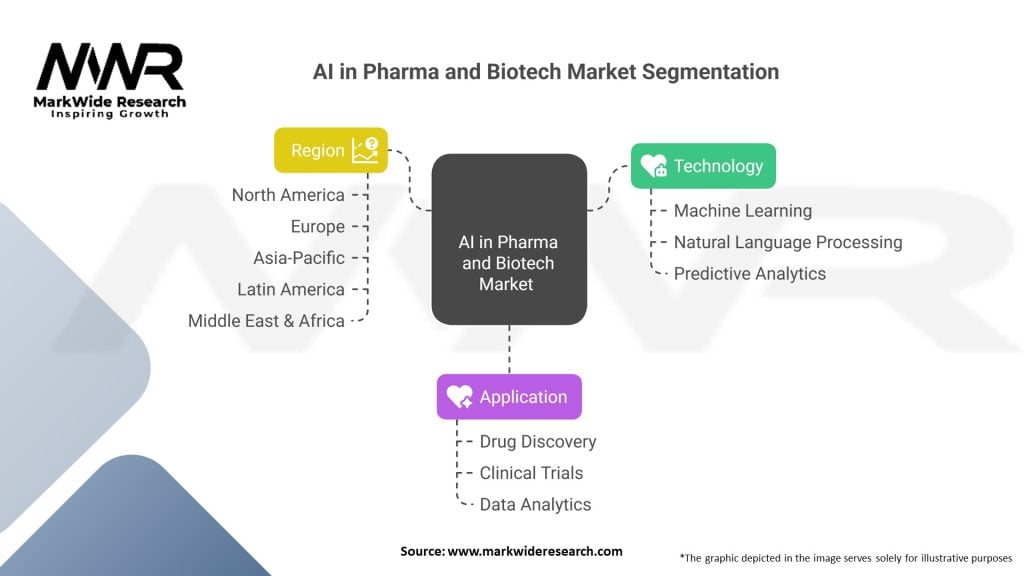 MWR
MarkWide Research
Inspiring Growth

AI in Pharma and Biotech Market Segmentation

Region
North America
Europe
Asia-Pacific
Latin America
Middle East & Africa

AI in Pharma and Biotech Market

Technology
Machine Learning
Natural Language Processing
Predictive Analytics

Application
Drug Discovery
Clinical Trials
Data Analytics

Source: www.markwideresearch.com

*The graphic depicted in the image serves solely for illustrative purposes